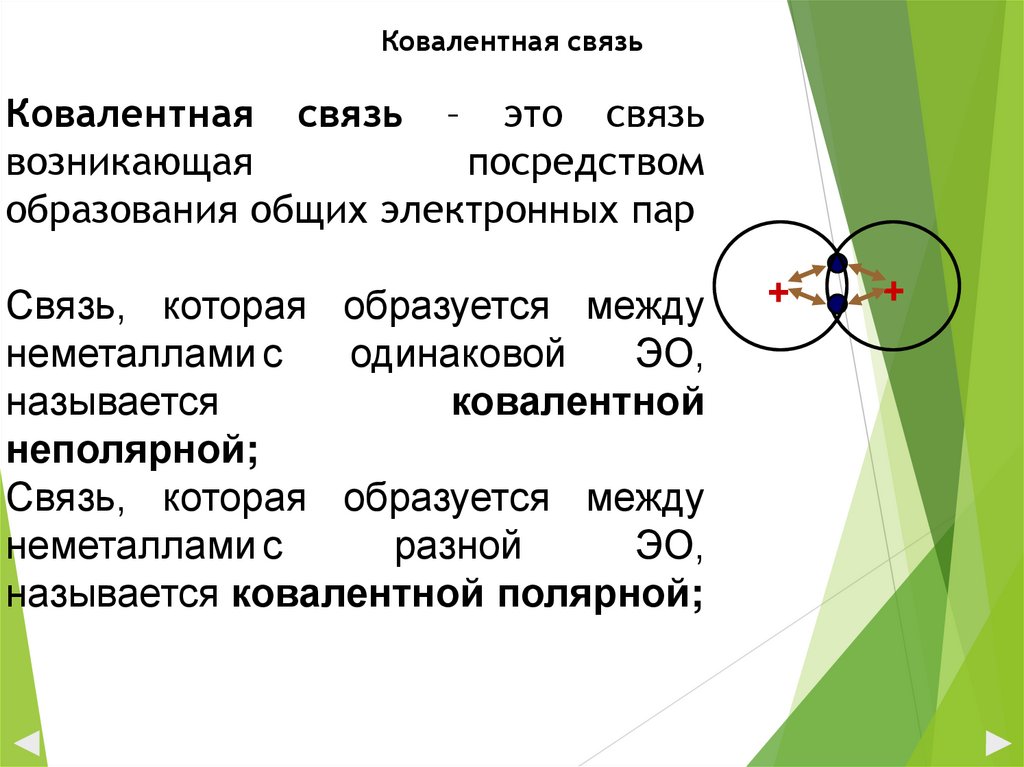 Ковалентная связь

Ковалентная связь – это связь возникающая посредством образования общих электронных пар

Связь, которая образуется между неметаллами с одинаковой ЭО, называется ковалентной неполярной;
Связь, которая образуется между неметаллами с разной ЭО, называется ковалентной полярной;

+ +